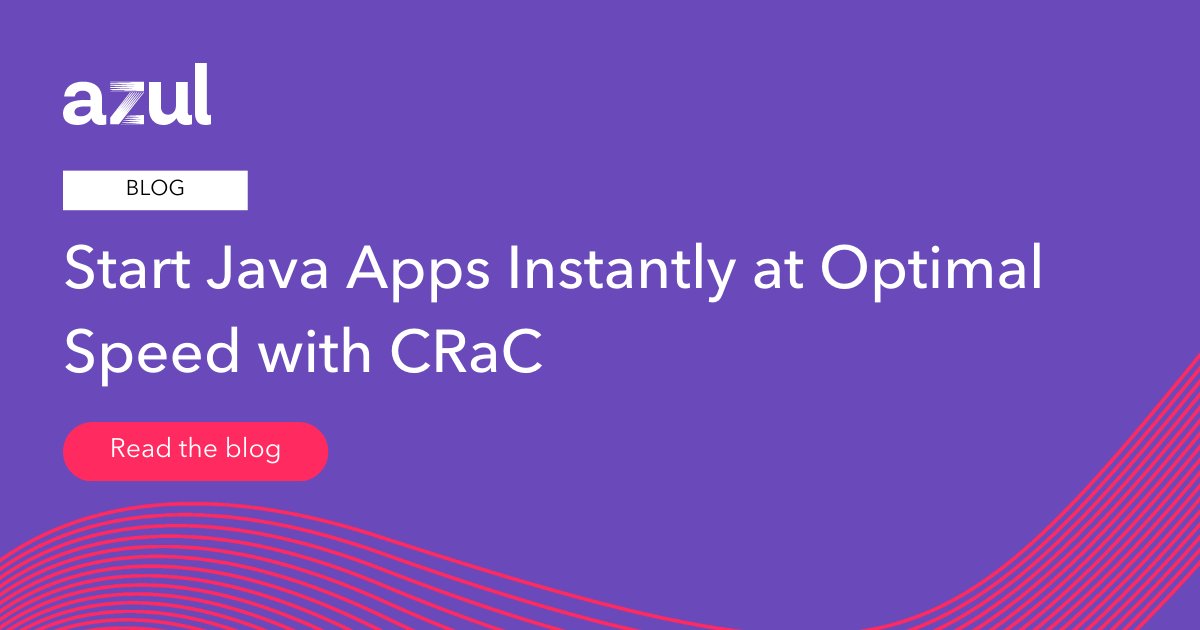 azul

BLOG

Start Java Apps Instantly at Optimal Speed with CRaC

Read the blog